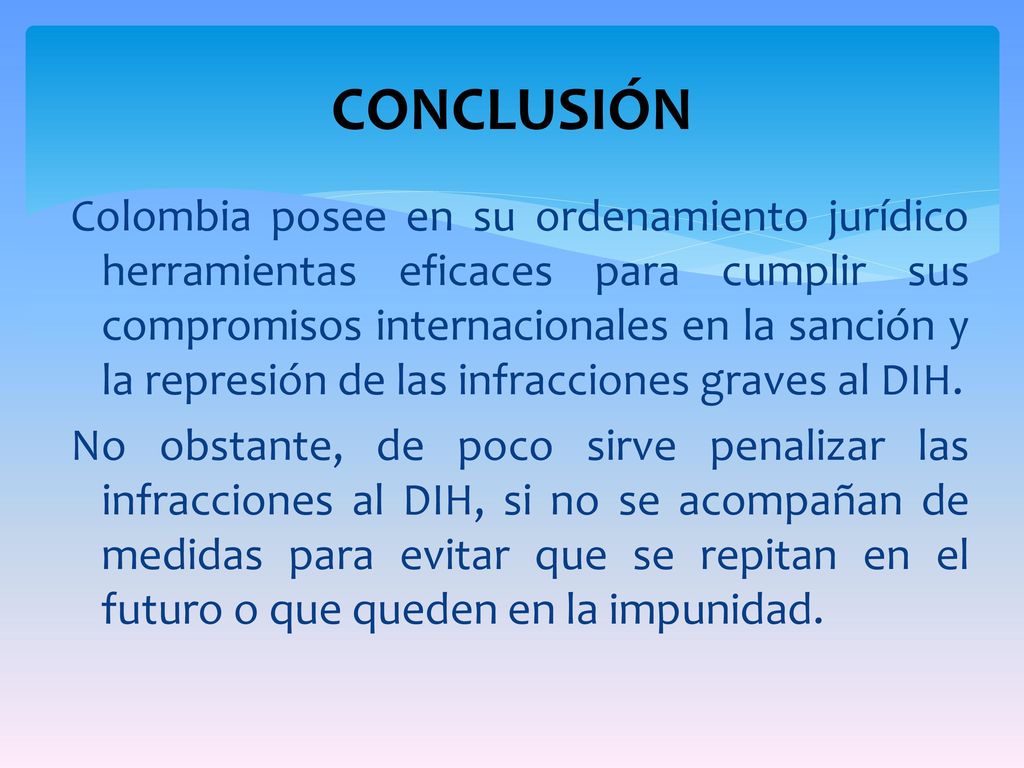 CONCLUSIÓN

Colombia posee en su ordenamiento jurídico herramientas eficaces para cumplir sus compromisos internacionales en la sanción y la represión de las infracciones graves al DIH.

No obstante, de poco sirve penalizar las infracciones al DIH, si no se acompañan de medidas para evitar que se repitan en el futuro o que queden en la impunidad.